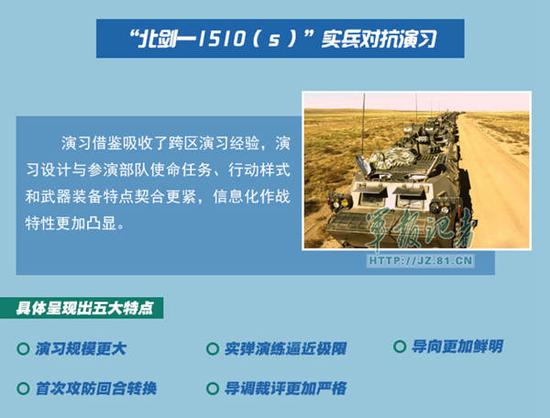 “北剑—1510（s）”实兵对抗演习

演习借鉴吸收了跨区演习经验，演习设计与参演部队使命任务、行动样式和武器装备特点契合更紧，信息化作战特性更加凸显。

军报记者
HTTP://JZ.81.CN

具体呈现出五大特点

演习规模更大
实弹演练逼近极限
导向更加鲜明
首次攻防回合转换
导调裁评更加严格